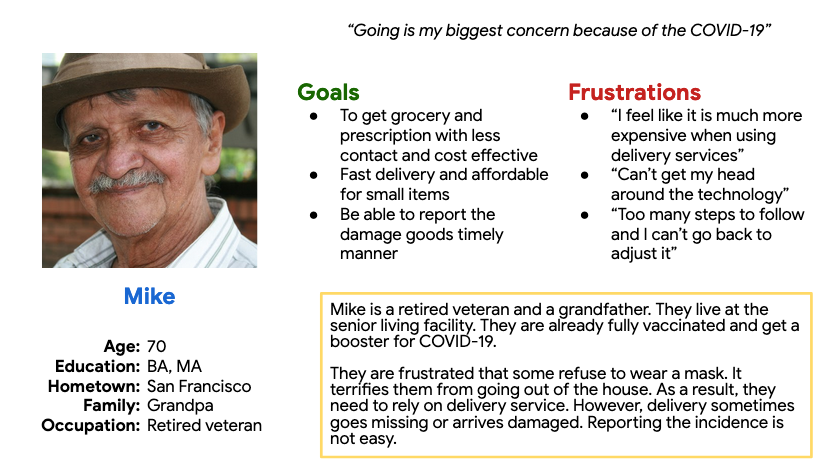 "Going is my biggest concern because of the COVID-19"

Goals
- To get grocery and prescription with less contact and cost effective
- Fast delivery and affordable for small items
- Be able to report the damage goods timely manner

Frustrations
- "I feel like it is much more expensive when using delivery services"
- "Can't get my head around the technology"
- "Too many steps to follow and I can't go back to adjust it"

Mike

Age: 70
Education: BA, MA
Hometown: San Francisco
Family: Grandpa
Occupation: Retired veteran

Mike is a retired veteran and a grandfather. They live at the senior living facility. They are already fully vaccinated and get a booster for COVID-19.

They are frustrated that some refuse to wear a mask. It terrifies them from going out of the house. As a result, they need to rely on delivery service. However, delivery sometimes goes missing or arrives damaged. Reporting the incidence is not easy.